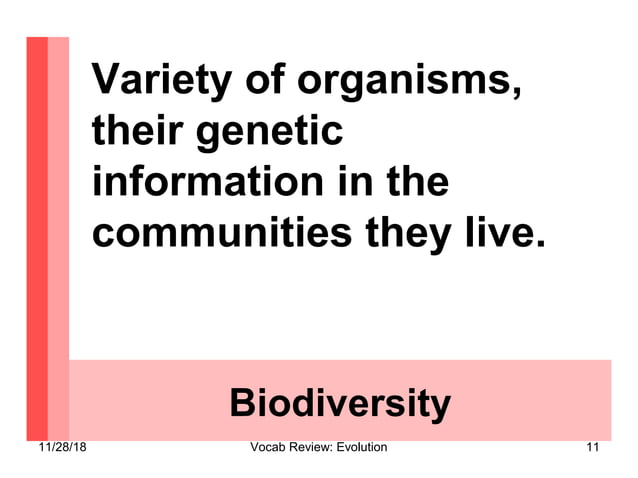 Variety of organisms, their genetic information in the communities they live.

Biodiversity

11/28/18 Vocab Review: Evolution 11